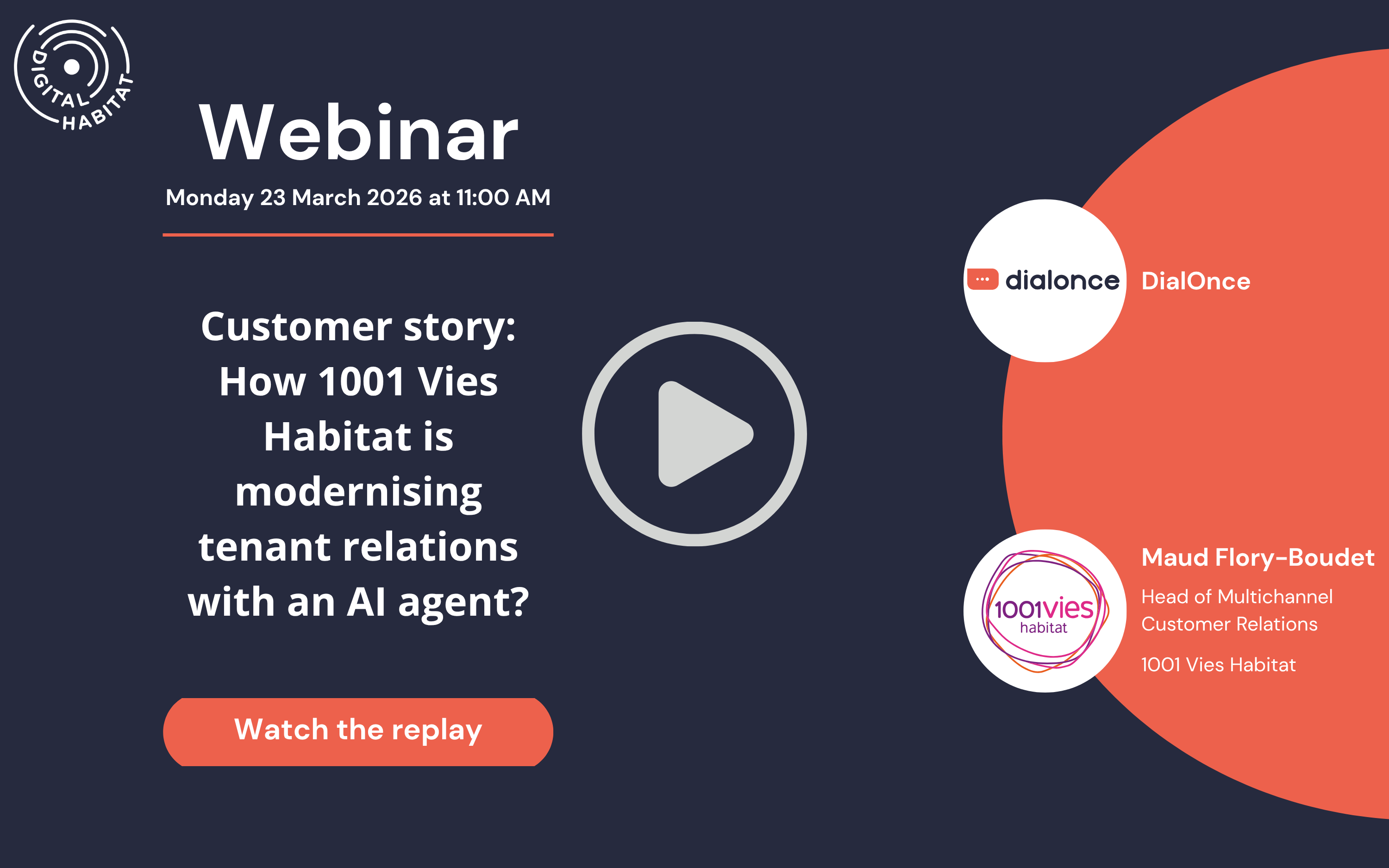 DIGITAL HABITAT

Webinar

Monday 23 March 2026 at 11:00 AM

Customer story: How 1001 Vies Habitat is modernising tenant relations with an AI agent?

Watch the replay

dialonce

DialOnce

1001vies habitat

Maud Flory-Boudet

Head of Multichannel Customer Relations

1001 Vies Habitat